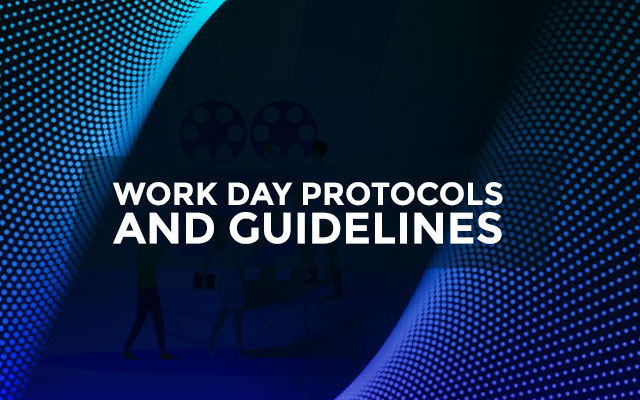 WORK DAY PROTOCOLS
AND GUIDELINES